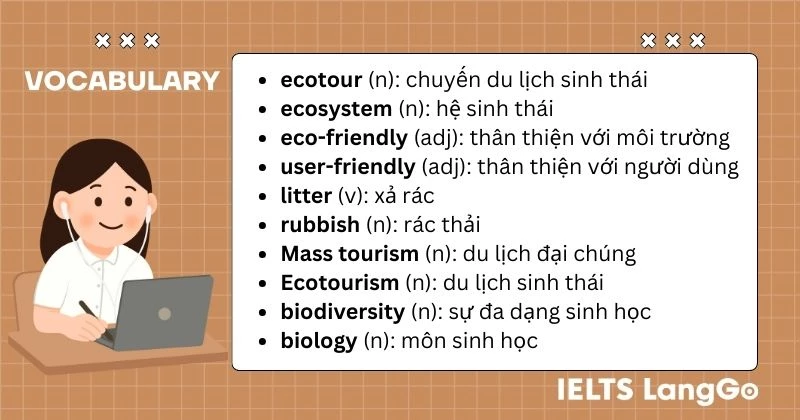 VOCABULARY

- ecotour (n): chuyến du lịch sinh thái
- ecosystem (n): hệ sinh thái
- eco-friendly (adj): thân thiện với môi trường
- user-friendly (adj): thân thiện với người dùng
- litter (v): xả rác
- rubbish (n): rác thải
- Mass tourism (n): du lịch đại chúng
- Ecotourism (n): du lịch sinh thái
- biodiversity (n): sự đa dạng sinh học
- biology (n): môn sinh học

IELTS LangGo